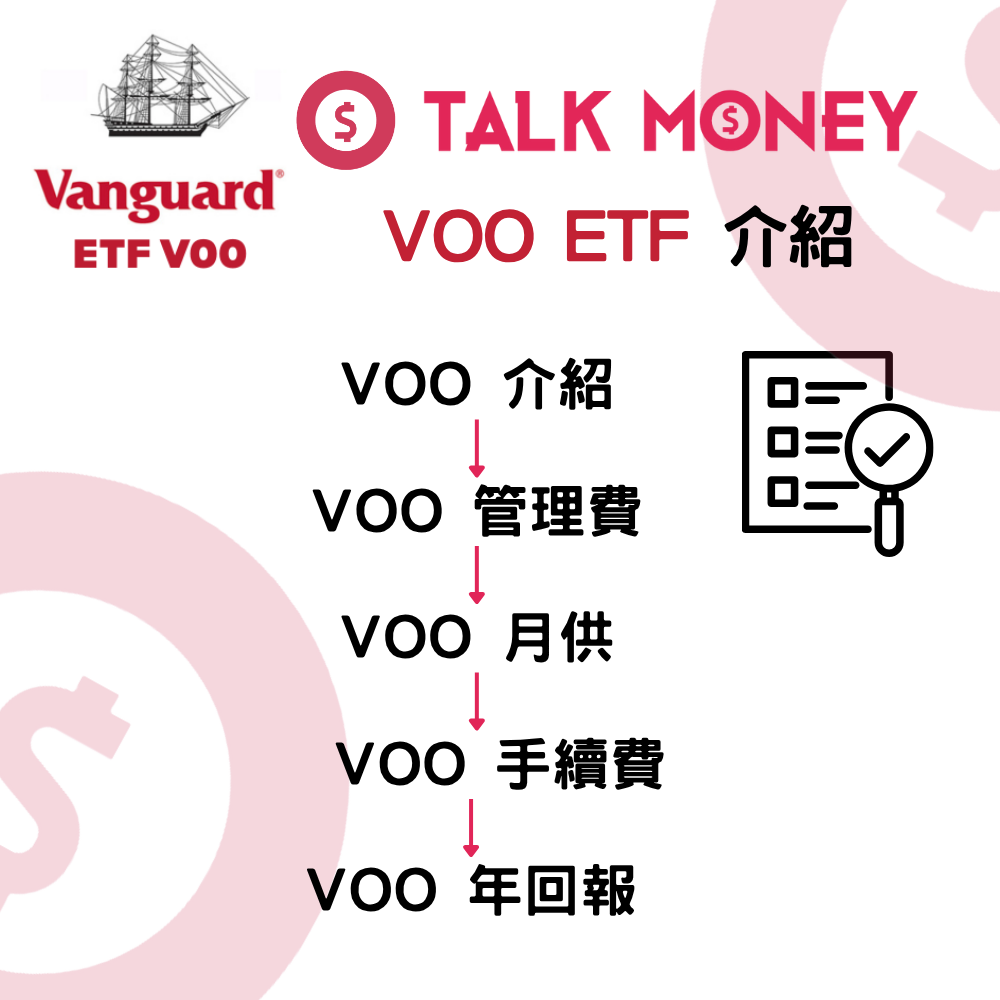 Vanguard®
ETF VOO

$ TALK MONEY
VOO ETF 介紹

VOO 介紹

VOO 管理費

VOO 月供

VOO 手續費

VOO 年回報